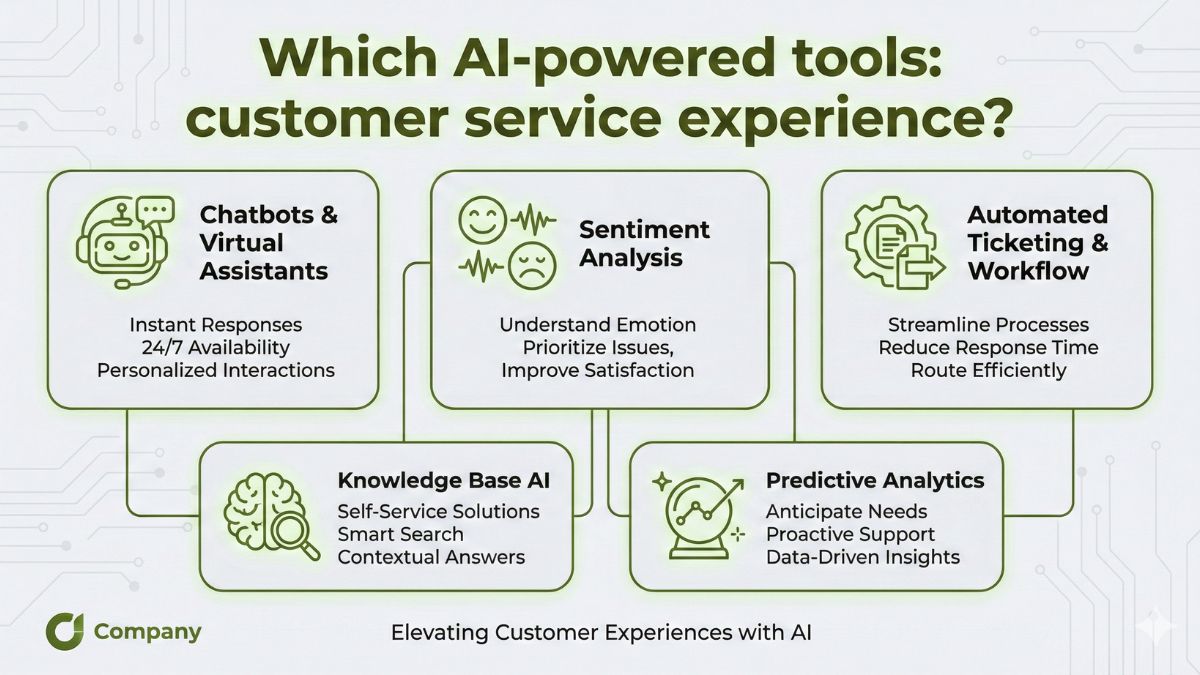 Which AI-powered tools: customer service experience?

Chatbots & Virtual Assistants

Instant Responses
24/7 Availability
Personalized Interactions

Sentiment Analysis

Understand Emotion
Prioritize Issues,
Improve Satisfaction

Automated Ticketing & Workflow

Streamline Processes
Reduce Response Time
Route Efficiently

Knowledge Base AI

Self-Service Solutions
Smart Search
Contextual Answers

Predictive Analytics

Anticipate Needs
Proactive Support
Data-Driven Insights

Company

Elevating Customer Experiences with AI